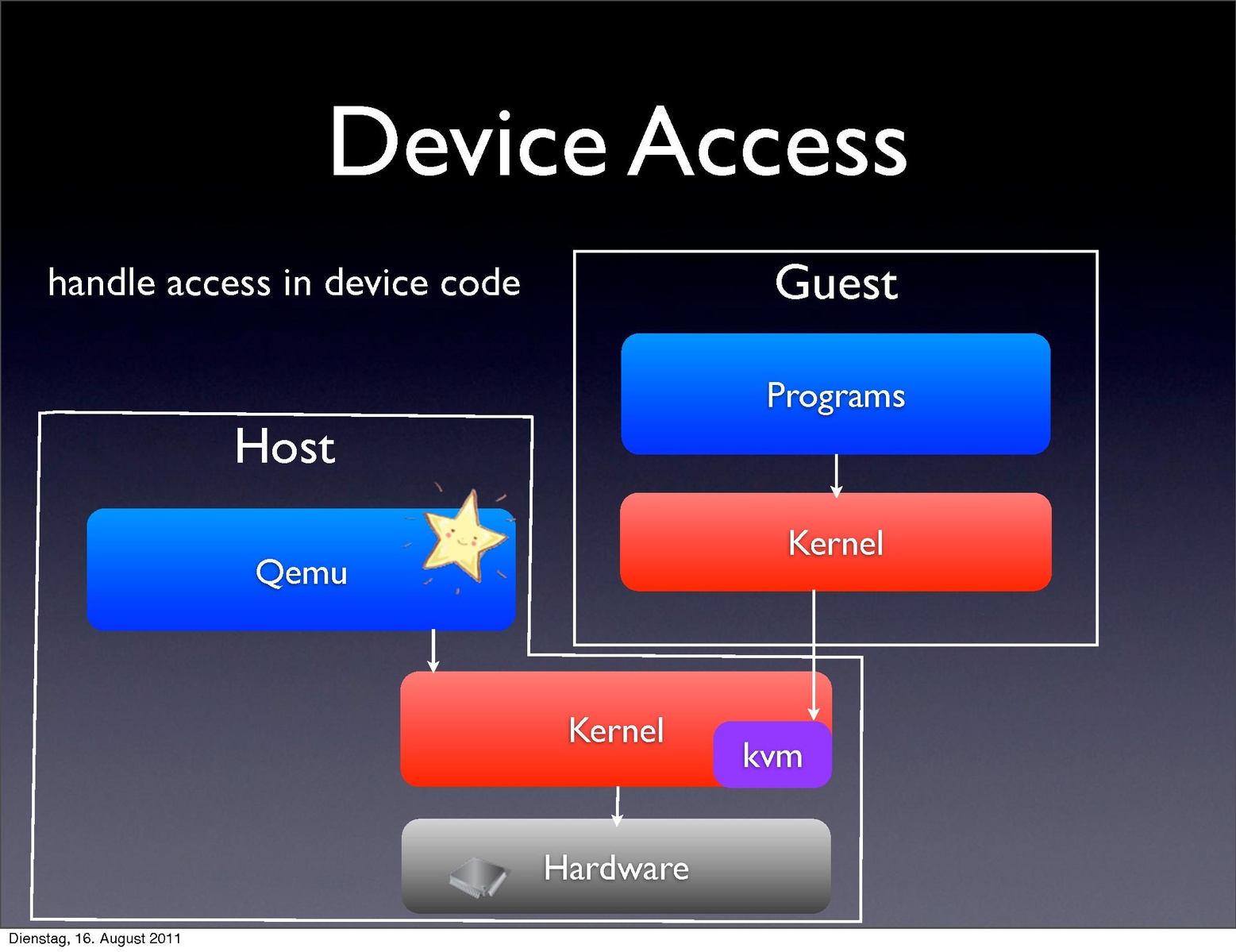 Device Access

handle access in device code

Guest

Programs

Kernel

Host

Qemu

Kernel

kvm

Hardware

Dienstag, 16. August 2011